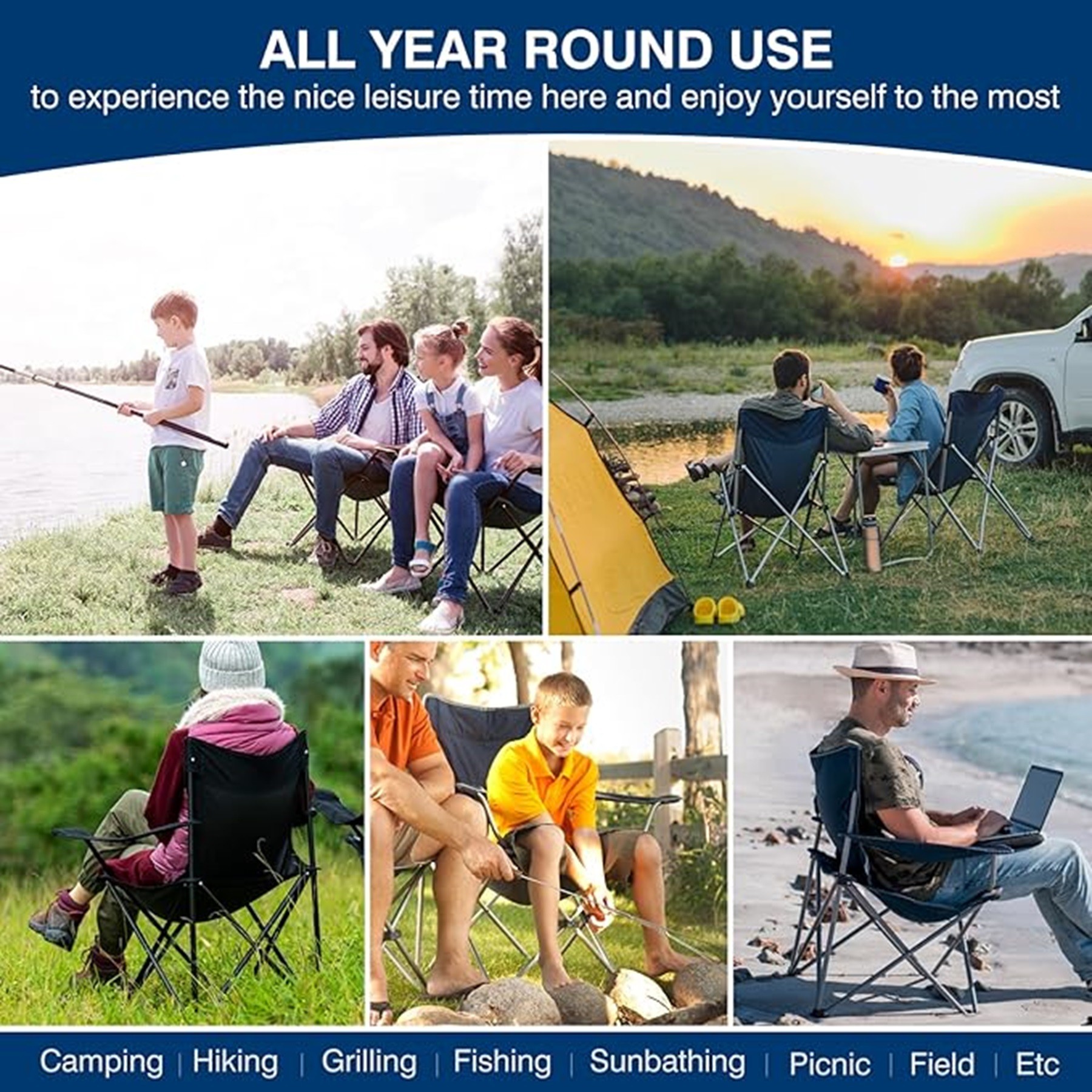 ALL YEAR ROUND USE
to experience the nice leisure time here and enjoy yourself to the most

Camping | Hiking | Grilling | Fishing | Sunbathing | Picnic | Field | Etc